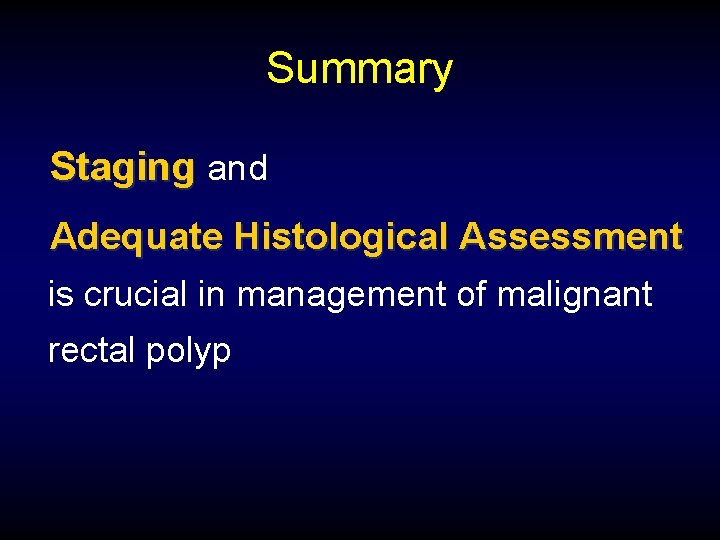 Summary

Staging and

Adequate Histological Assessment is crucial in management of malignant rectal polyp